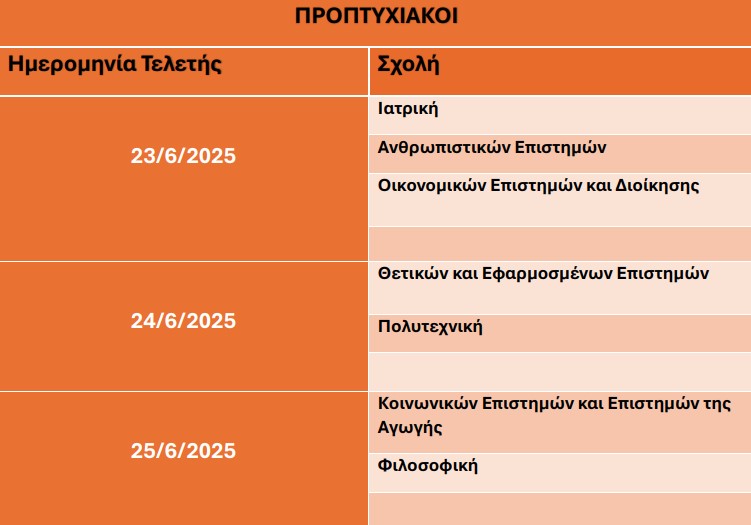 ΠΡΟΠΤΥΧΙΑΚΟΙ

| Ημερομηνία Τελετής | Σχολή |
|---|---|
| 23/6/2025 | Ιατρική |
| | Ανθρωπιστικών Επιστημών |
| | Οικονομικών Επιστημών και Διοίκησης |
| | |
| 24/6/2025 | Θετικών και Εφαρμοσμένων Επιστημών |
| | Πολυτεχνική |
| | |
| 25/6/2025 | Κοινωνικών Επιστημών και Επιστημών της Αγωγής |
| | Φιλοσοφική |
| | |